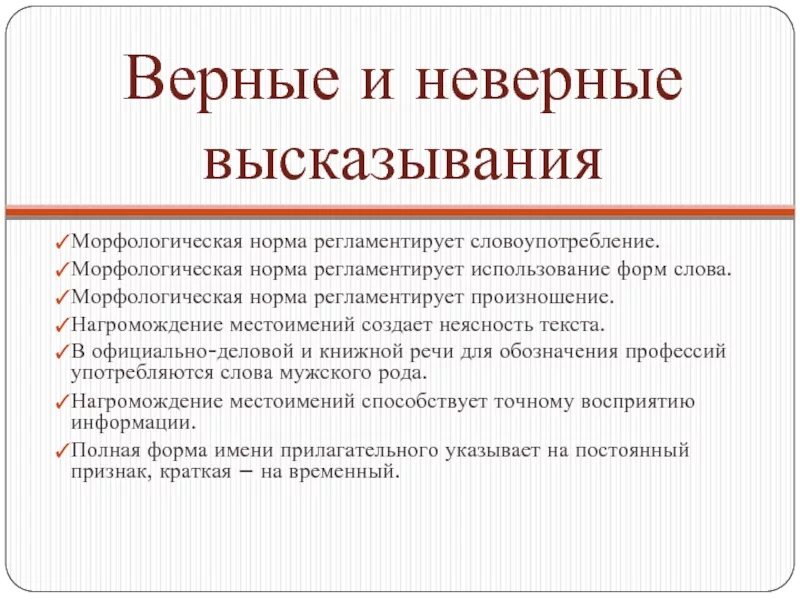 Верные и неверные высказывания

✓Морфологическая норма регламентирует словоупотребление.
✓Морфологическая норма регламентирует использование форм слова.
✓Морфологическая норма регламентирует произношение.
✓Нагромождение местоимений создает неясность текста.
✓В официально-деловой и книжной речи для обозначения профессий употребляются слова мужского рода.
✓Нагромождение местоимений способствует точному восприятию информации.
✓Полная форма имени прилагательного указывает на постоянный признак, краткая – на временный.